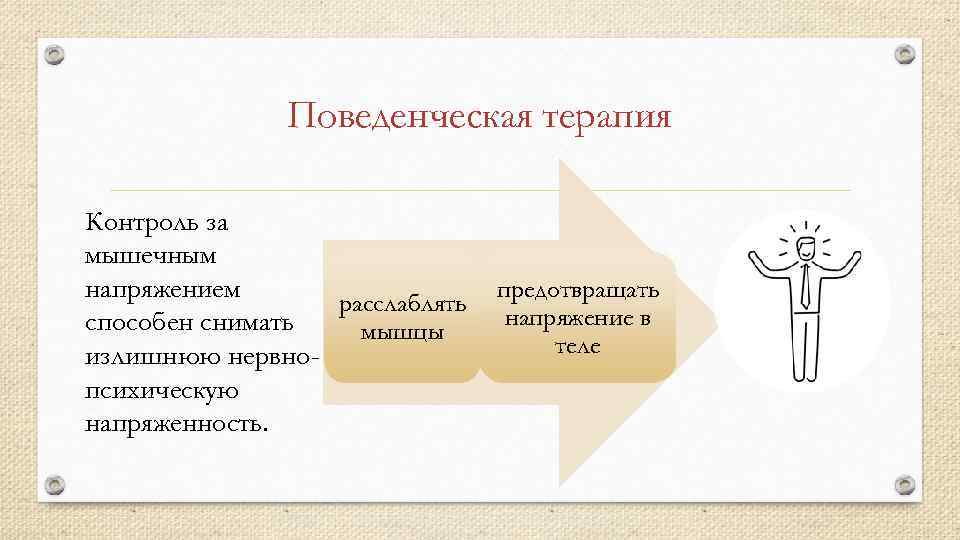 Поведенческая терапия

Контроль за мышечным напряжением способен снимать излишнюю нервно-психическую напряженность.

расслаблять мышцы

предотвращать напряжение в теле